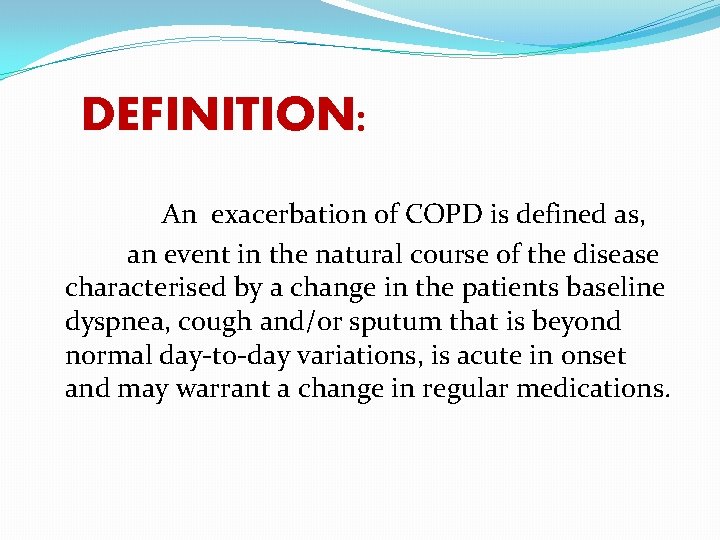 DEFINITION:

An exacerbation of COPD is defined as,

an event in the natural course of the disease characterised by a change in the patients baseline dyspnea, cough and/or sputum that is beyond normal day-to-day variations, is acute in onset and may warrant a change in regular medications.